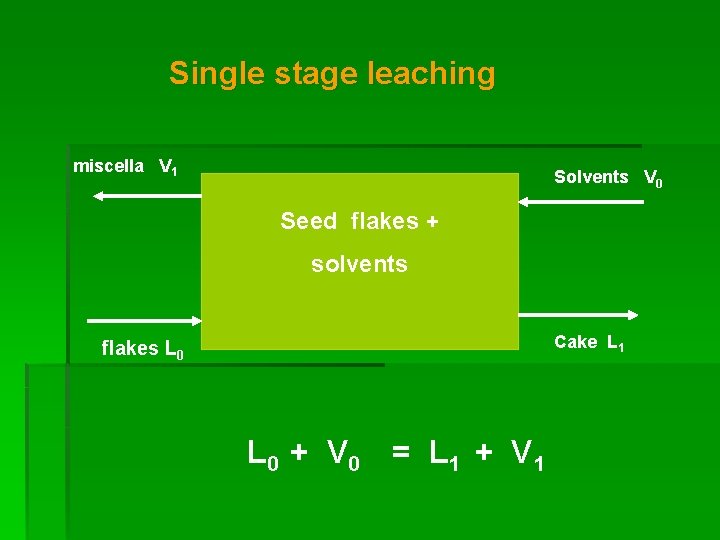 Single stage leaching

miscella $V_1$

Solvents $V_0$

Seed flakes + solvents

flakes $L_0$

Cake $L_1$

$L_0 + V_0 = L_1 + V_1$